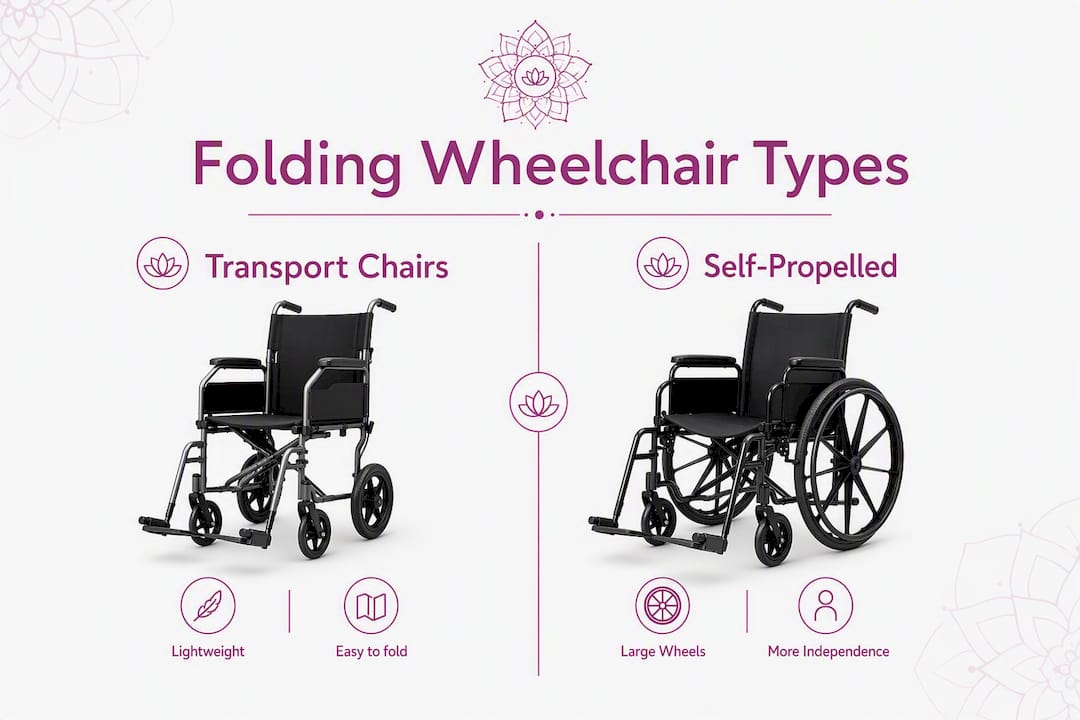 Folding Wheelchair Types

Transport Chairs

Lightweight

Easy to fold

Self-Propelled

Large Wheels

More Independence